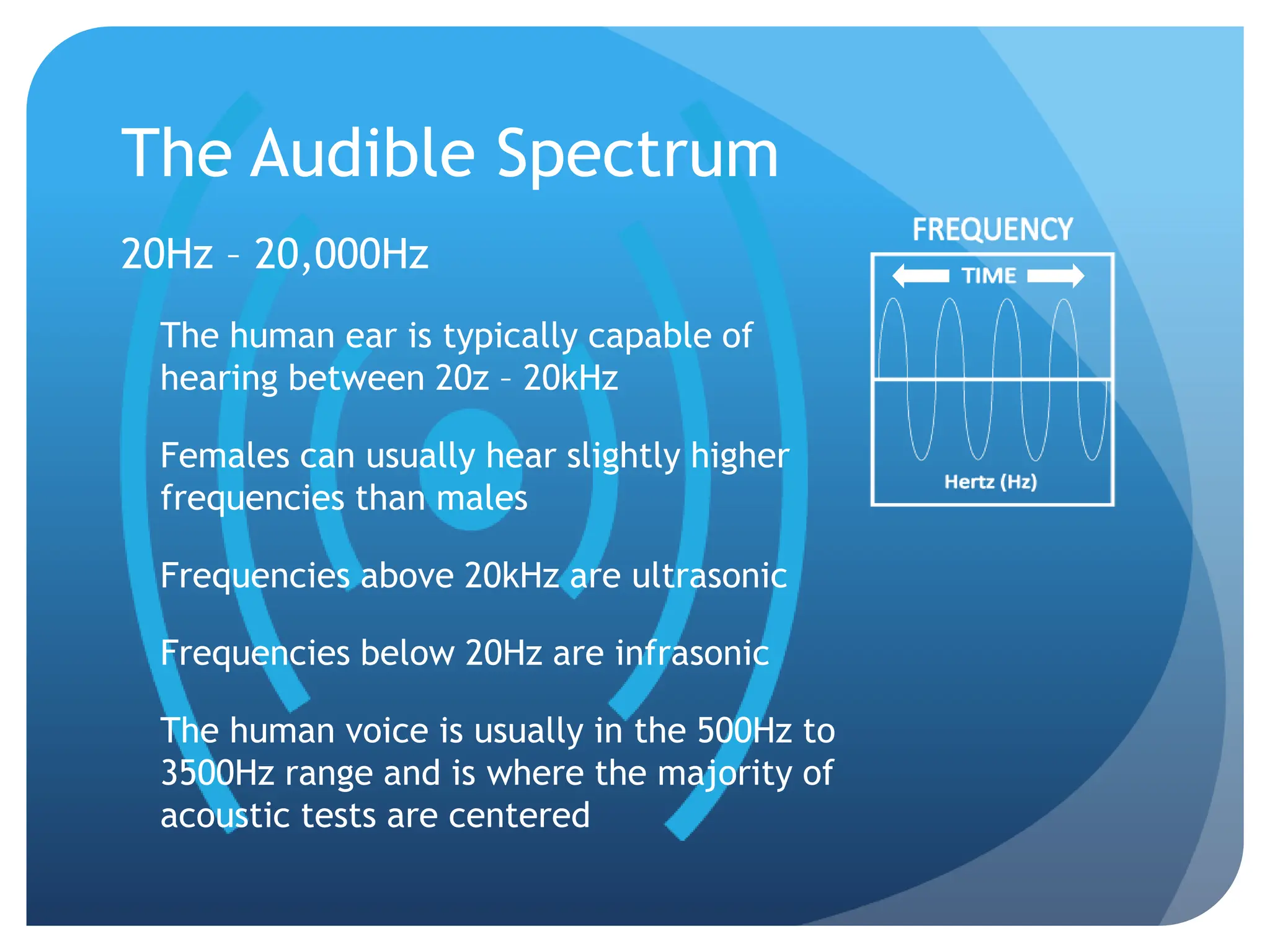 The Audible Spectrum

20Hz – 20,000Hz

The human ear is typically capable of hearing between 20z – 20kHz

Females can usually hear slightly higher frequencies than males

Frequencies above 20kHz are ultrasonic

Frequencies below 20Hz are infrasonic

The human voice is usually in the 500Hz to 3500Hz range and is where the majority of acoustic tests are centered

FREQUENCY

TIME

Hertz (Hz)